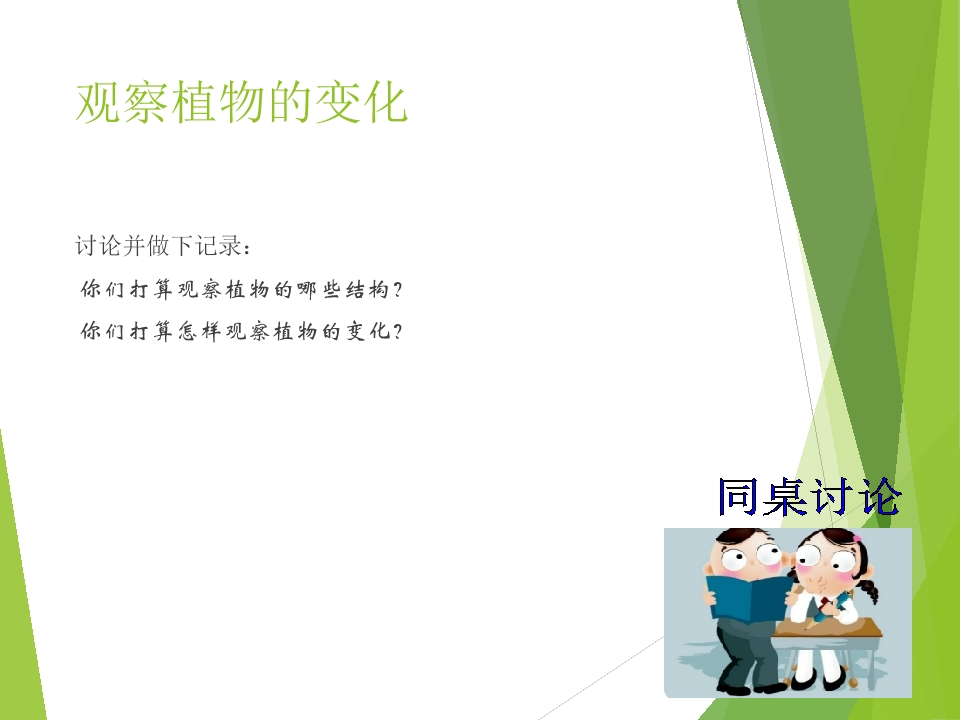 观察植物的变化

讨论并做下记录：

你们打算观察植物的哪些结构？

你们打算怎样观察植物的变化？

同桌讨论